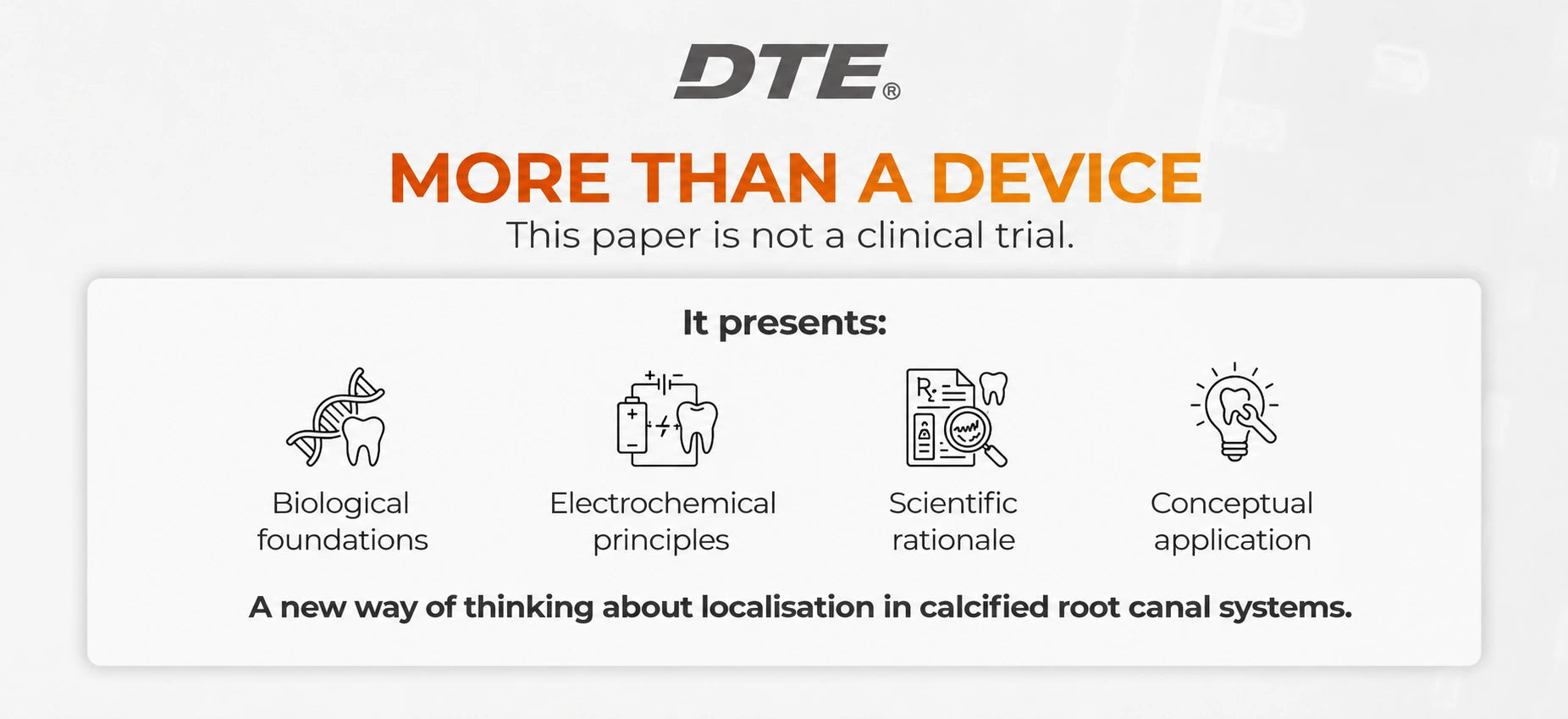 DTE®

MORE THAN A DEVICE

This paper is not a clinical trial.

It presents:

Biological foundations

Electrochemical principles

Scientific rationale

Conceptual application

A new way of thinking about localisation in calcified root canal systems.